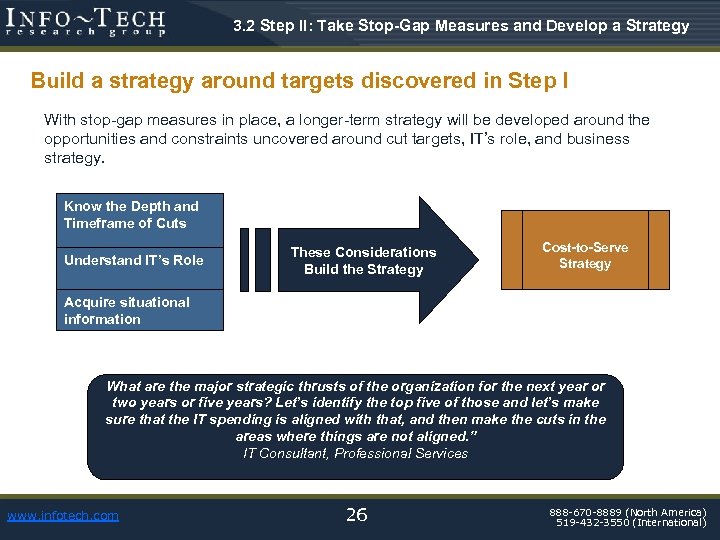 INFO~TECH
research group

3.2 Step II: Take Stop-Gap Measures and Develop a Strategy

Build a strategy around targets discovered in Step I

With stop-gap measures in place, a longer-term strategy will be developed around the opportunities and constraints uncovered around cut targets, IT's role, and business strategy.

Know the Depth and Timeframe of Cuts

Understand IT's Role

Acquire situational information

These Considerations Build the Strategy

Cost-to-Serve Strategy

What are the major strategic thrusts of the organization for the next year or two years or five years? Let's identify the top five of those and let's make sure that the IT spending is aligned with that, and then make the cuts in the areas where things are not aligned."
IT Consultant, Professional Services

www.infotech.com

26

888-670-8889 (North America)
519-432-3550 (International)